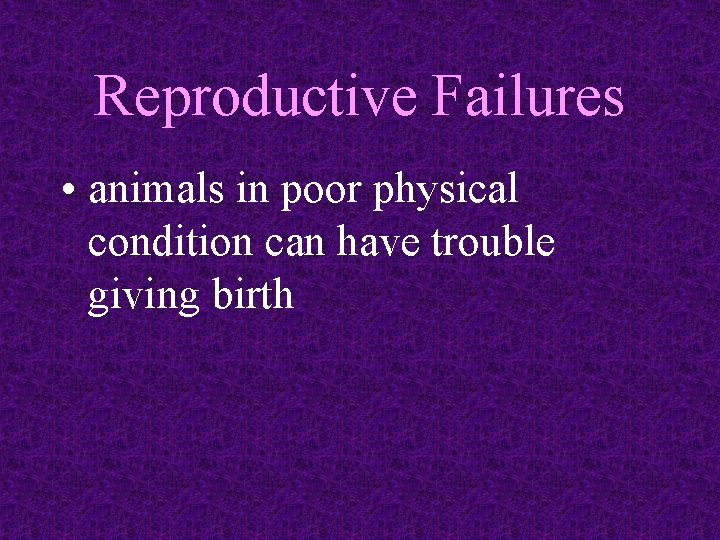 Reproductive Failures

• animals in poor physical condition can have trouble giving birth